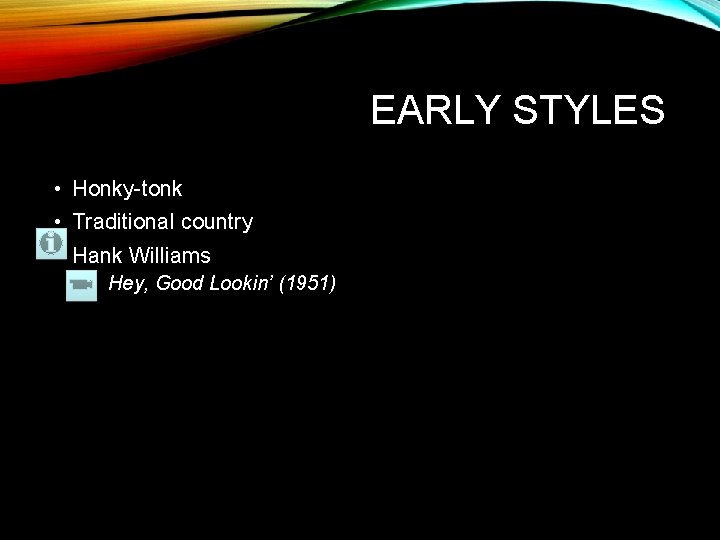 EARLY STYLES

• Honky-tonk
• Traditional country
Hank Williams
Hey, Good Lookin' (1951)